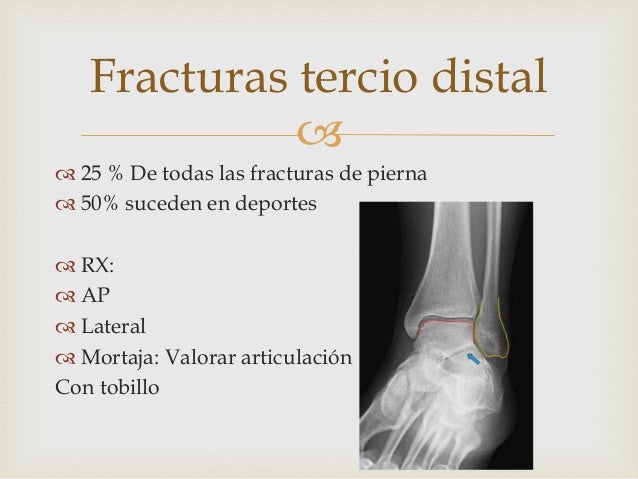 Fracturas tercio distal

25 % De todas las fracturas de pierna
50% suceden en deportes

RX:
AP
Lateral
Mortaja: Valorar articulación Con tobillo